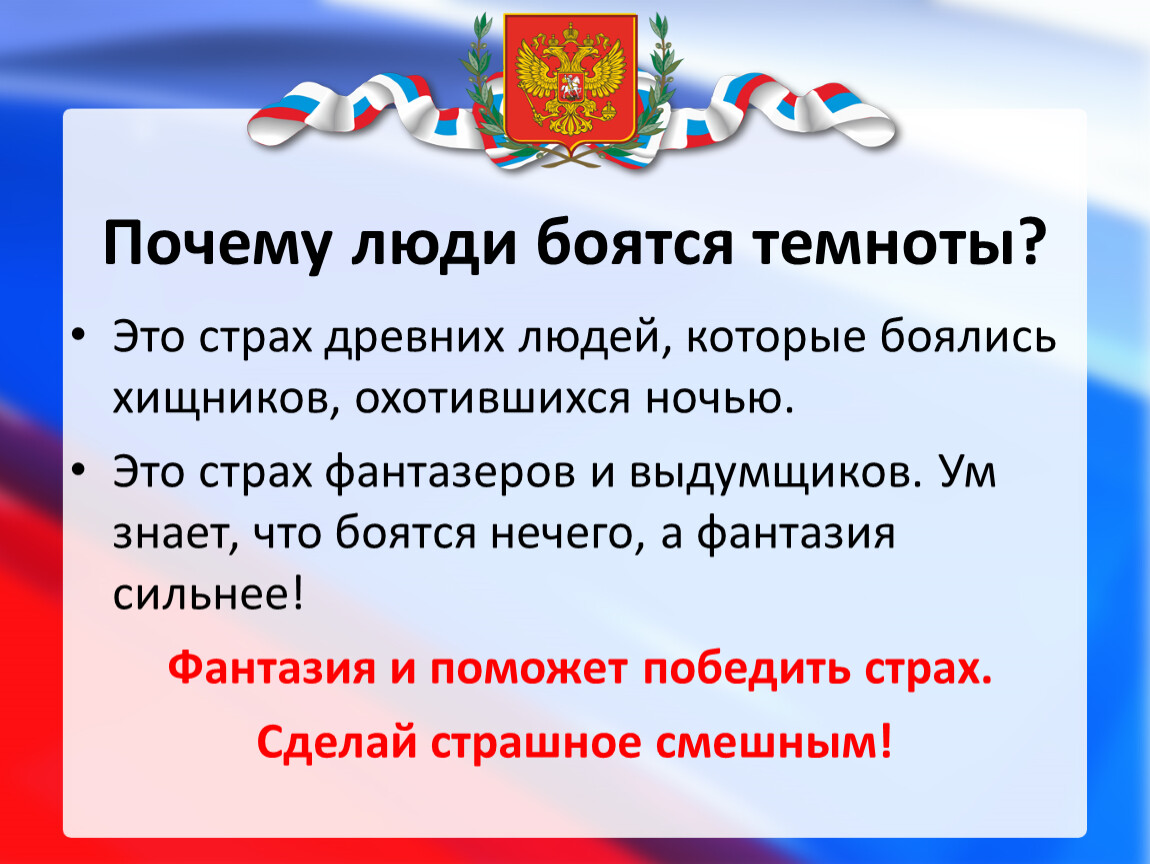 Почему люди боятся темноты?

• Это страх древних людей, которые боялись хищников, охотившихся ночью.

• Это страх фантазеров и выдумщиков. Ум знает, что боятся нечего, а фантазия сильнее!

Фантазия и поможет победить страх.

Сделай страшное смешным!